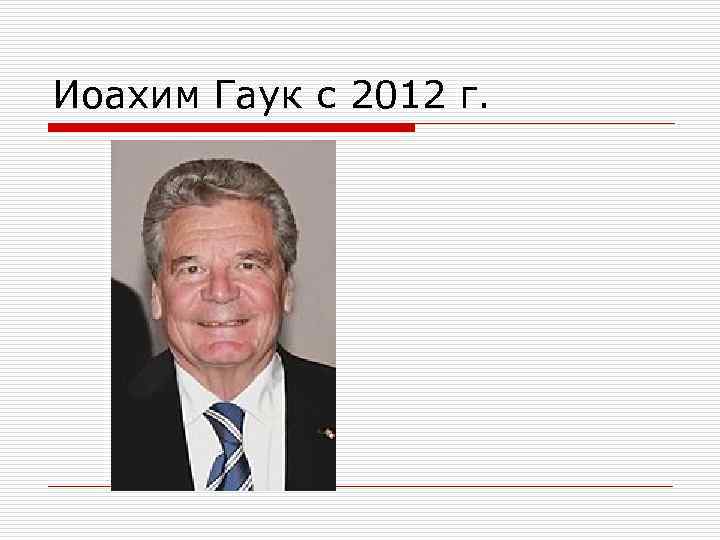 Иоахим Гаук с 2012 г.